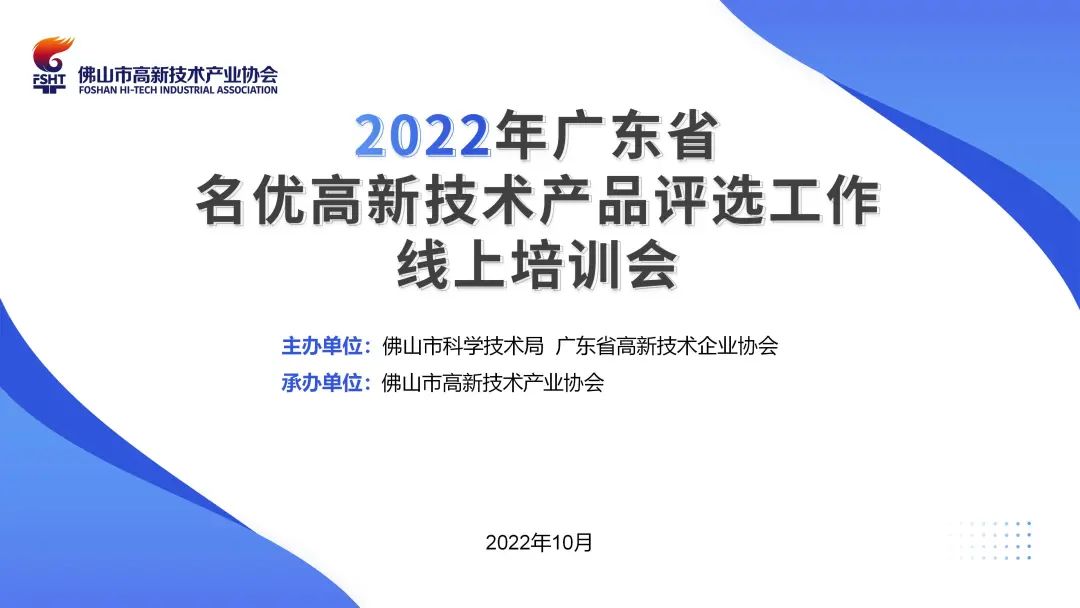 FSHT
佛山市高新技术产业协会
FOSHAN HI-TECH INDUSTRIAL ASSOCIATION

2022年广东省
名优高新技术产品评选工作
线上培训会

主办单位：佛山市科学技术局 广东省高新技术企业协会
承办单位：佛山市高新技术产业协会

2022年10月